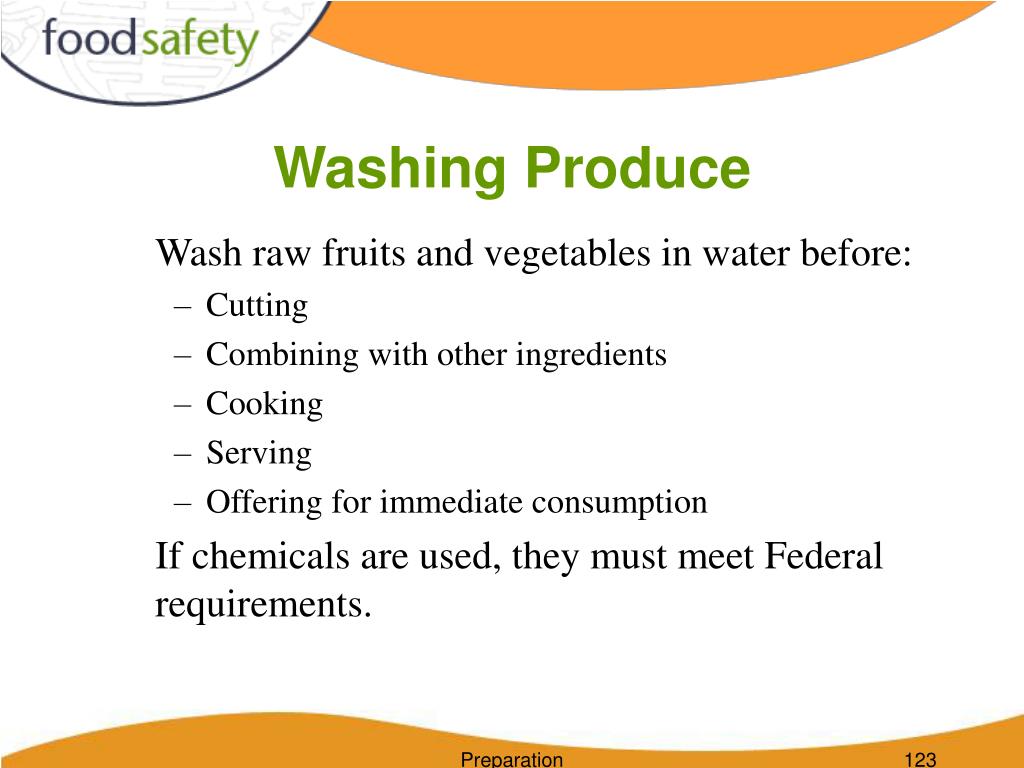 foodsafety

Washing Produce

Wash raw fruits and vegetables in water before:
– Cutting
– Combining with other ingredients
– Cooking
– Serving
– Offering for immediate consumption

If chemicals are used, they must meet Federal requirements.

Preparation

123